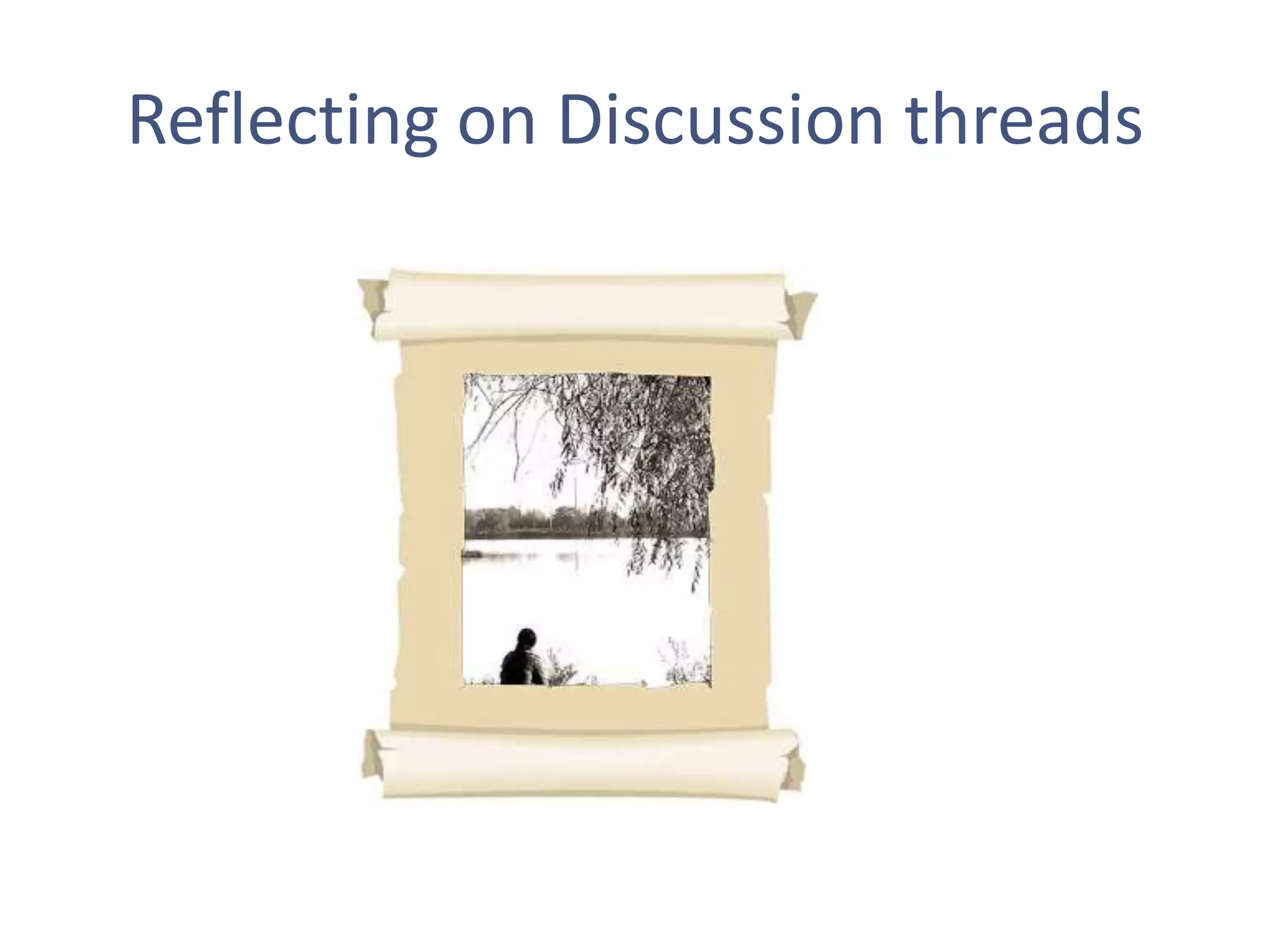 Reflecting on Discussion threads